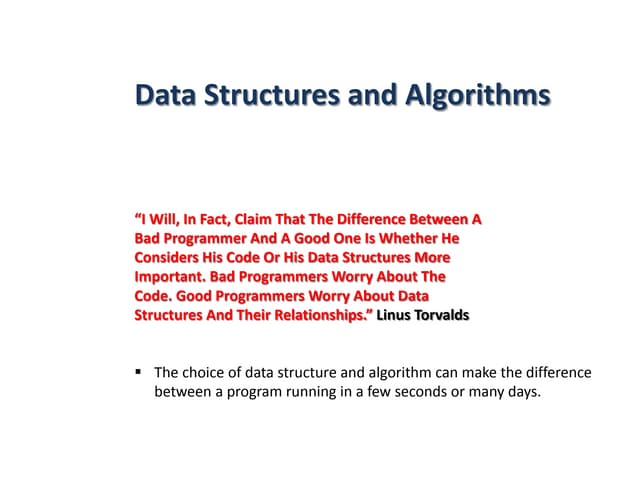 Data Structures and Algorithms

“I Will, In Fact, Claim That The Difference Between A Bad Programmer And A Good One Is Whether He Considers His Code Or His Data Structures More Important. Bad Programmers Worry About The Code. Good Programmers Worry About Data Structures And Their Relationships.” Linus Torvalds

▪ The choice of data structure and algorithm can make the difference between a program running in a few seconds or many days.